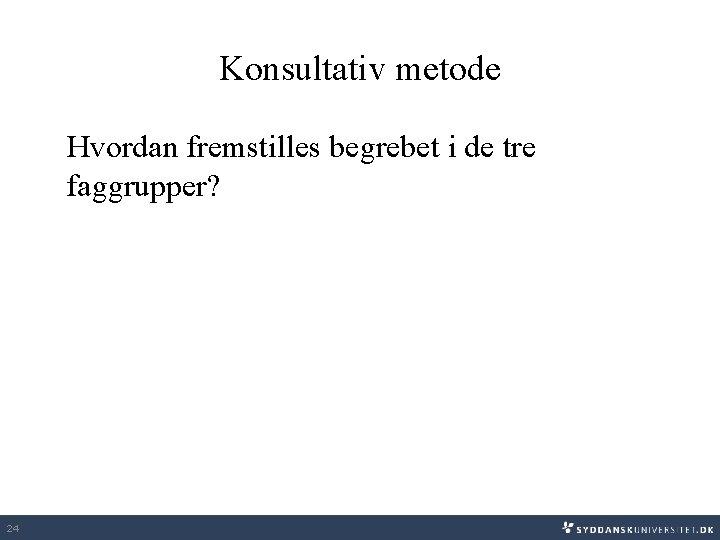 Konsultativ metode

Hvordan fremstilles begrebet i de tre faggrupper?

24

SYDDANSKUNIVERSITET.DK